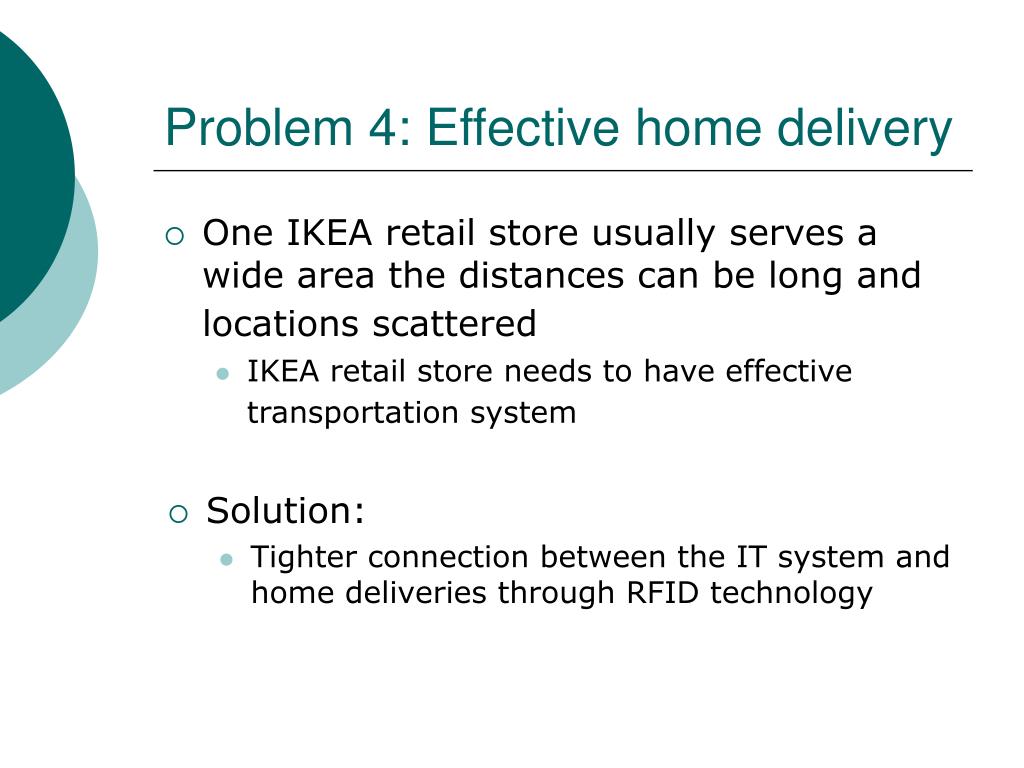 Problem 4: Effective home delivery

One IKEA retail store usually serves a wide area the distances can be long and locations scattered

IKEA retail store needs to have effective transportation system

Solution:

Tighter connection between the IT system and home deliveries through RFID technology